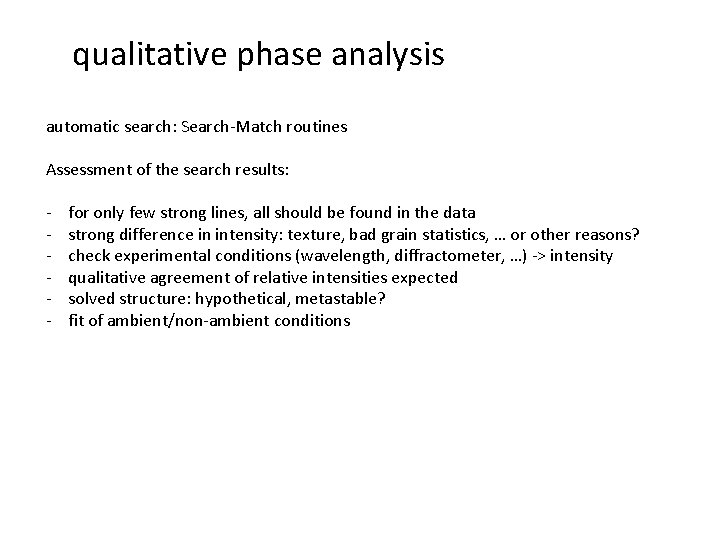 qualitative phase analysis

automatic search: Search-Match routines

Assessment of the search results:

- for only few strong lines, all should be found in the data
- strong difference in intensity: texture, bad grain statistics, … or other reasons?
- check experimental conditions (wavelength, diffractometer, …) -> intensity
- qualitative agreement of relative intensities expected
- solved structure: hypothetical, metastable?
- fit of ambient/non-ambient conditions